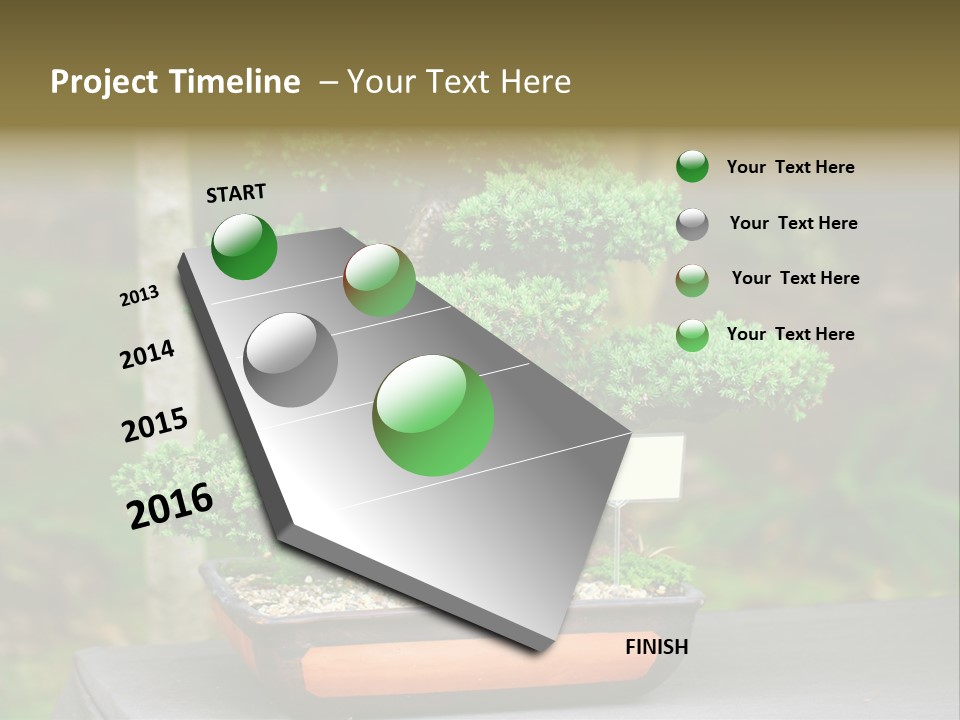 Project Timeline – Your Text Here

START

2013

2014

2015

2016

FINISH

Your Text Here

Your Text Here

Your Text Here

Your Text Here